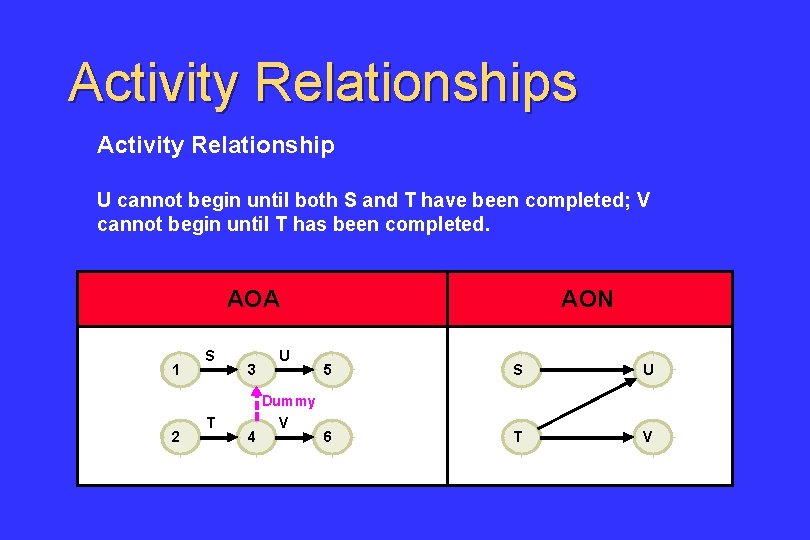 Activity Relationships

Activity Relationship

U cannot begin until both S and T have been completed; V cannot begin until T has been completed.

| AOA | AON |
|---|---|
| 1 S 3 U 5 Dummy 2 T 4 V 6 | S U T V |